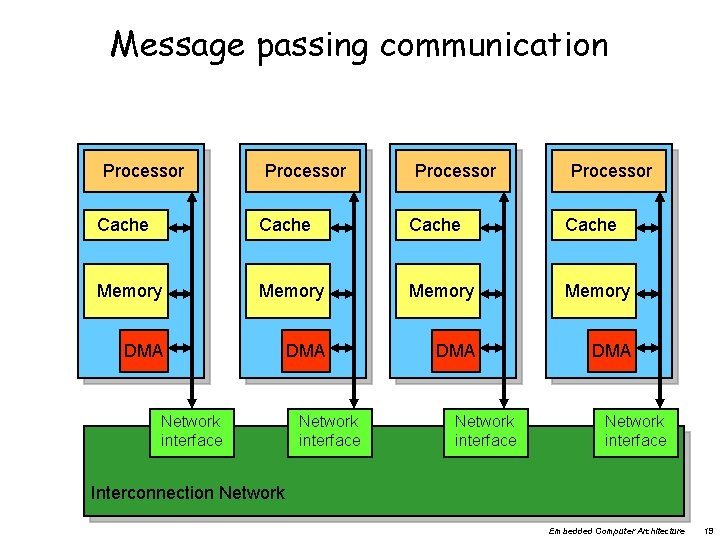 Message passing communication

Processor

Cache

Memory

DMA

Processor

Cache

Memory

DMA

Processor

Cache

Memory

DMA

Processor

Cache

Memory

DMA

Network interface

Network interface

Network interface

Network interface

Interconnection Network

Embedded Computer Architecture 19